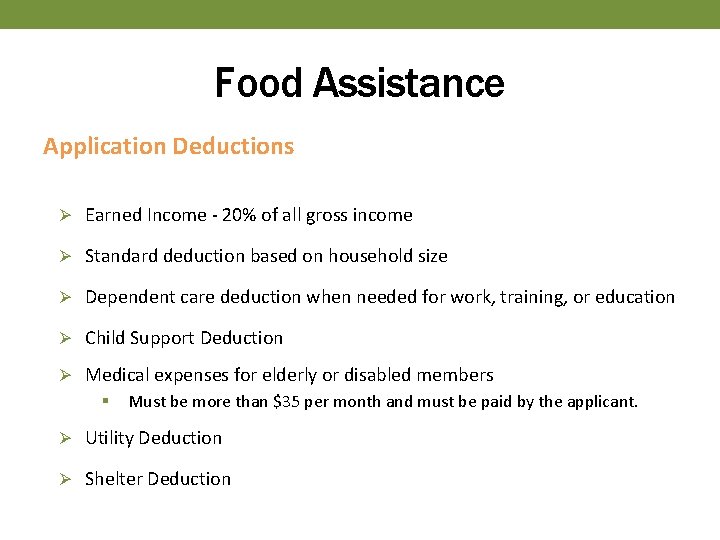 Food Assistance

Application Deductions

➢ Earned Income - 20% of all gross income

➢ Standard deduction based on household size

➢ Dependent care deduction when needed for work, training, or education

➢ Child Support Deduction

➢ Medical expenses for elderly or disabled members

▪ Must be more than \$35 per month and must be paid by the applicant.

➢ Utility Deduction

➢ Shelter Deduction